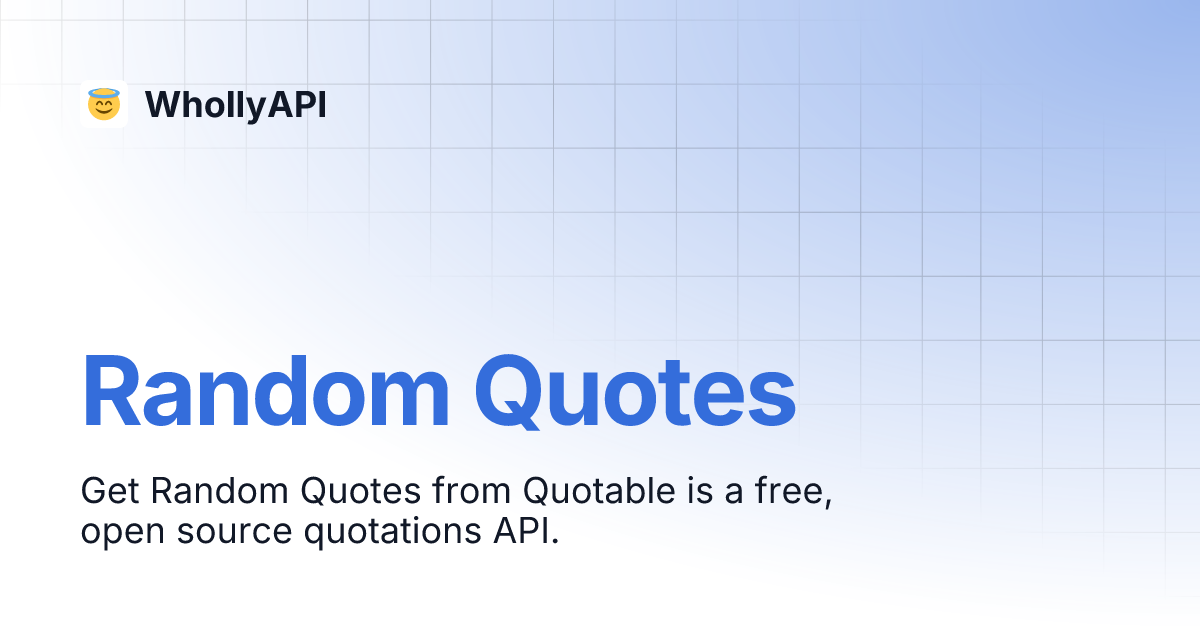 WhollyAPI

Random Quotes

Get Random Quotes from Quotable is a free, open source quotations API.